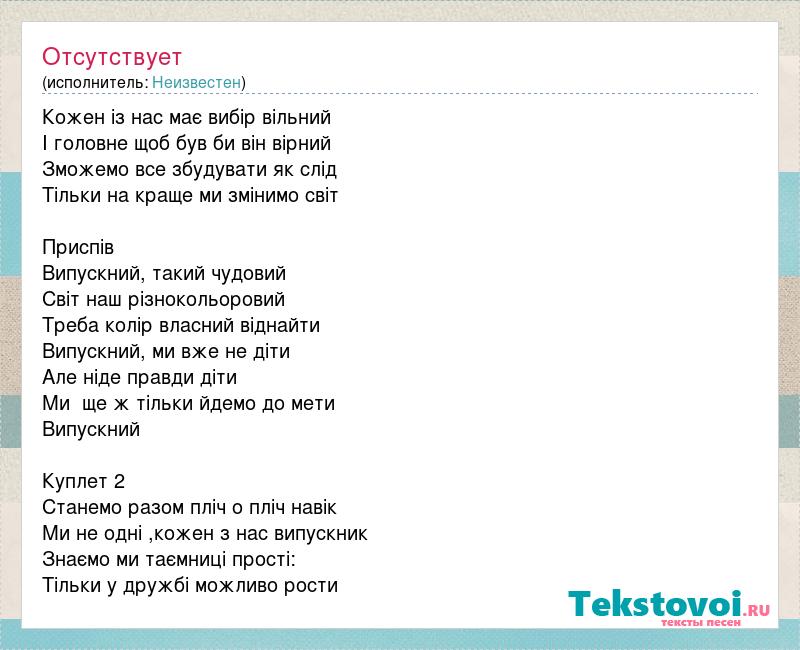 Отсутствует
(исполнитель: Неизвестен)

Кожен із нас має вибір вільний
І головне щоб був би він вірний
Зможемо все збудувати як слід
Тільки на краще ми змінимо світ

Приспів
Випускний, такий чудовий
Світ наш різнокольоровий
Треба колір власний віднайти
Випускний, ми вже не діти
Але ніде правди діти
Ми ще ж тільки йдемо до мети
Випускний

Куплет 2
Станемо разом пліч о пліч навік
Ми не одні ,кожен з нас випускник
Знаємо ми таємниці прості:
Тільки у дружбі можливо рости

Tekstovoi.RU
тексты песен